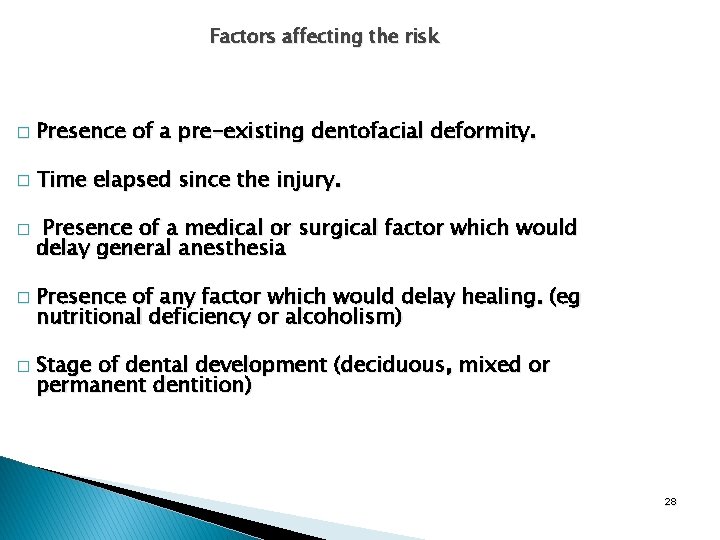 Factors affecting the risk

□ Presence of a pre-existing dentofacial deformity.

□ Time elapsed since the injury.

□ Presence of a medical or surgical factor which would delay general anesthesia

□ Presence of any factor which would delay healing. (eg nutritional deficiency or alcoholism)

□ Stage of dental development (deciduous, mixed or permanent dentition)

28